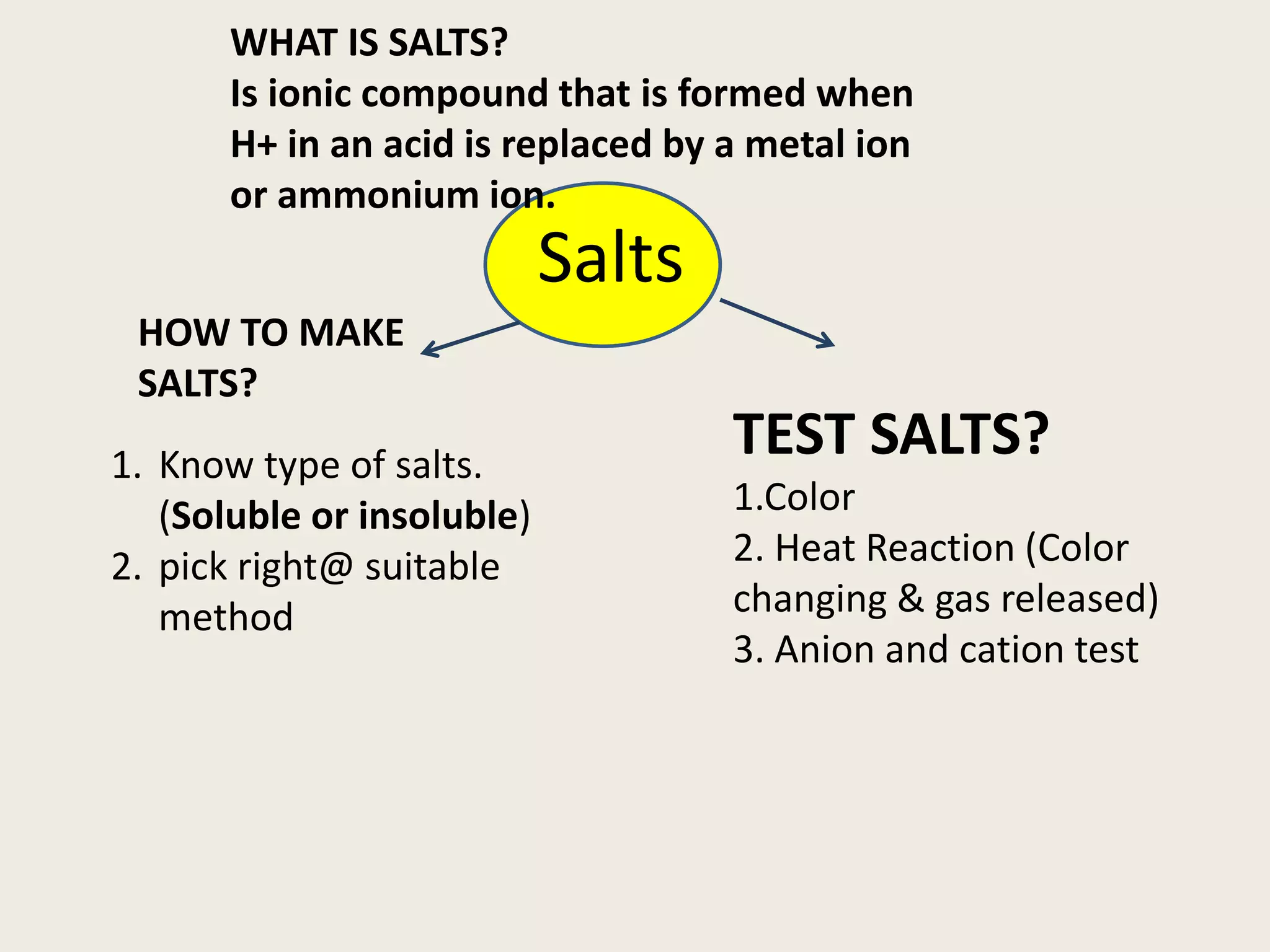 WHAT IS SALTS?
Is ionic compound that is formed when H+ in an acid is replaced by a metal ion or ammonium ion.

Salts

HOW TO MAKE SALTS?

1. Know type of salts. (Soluble or insoluble)
2. pick right@ suitable method

TEST SALTS?
1.Color
2. Heat Reaction (Color changing & gas released)
3. Anion and cation test